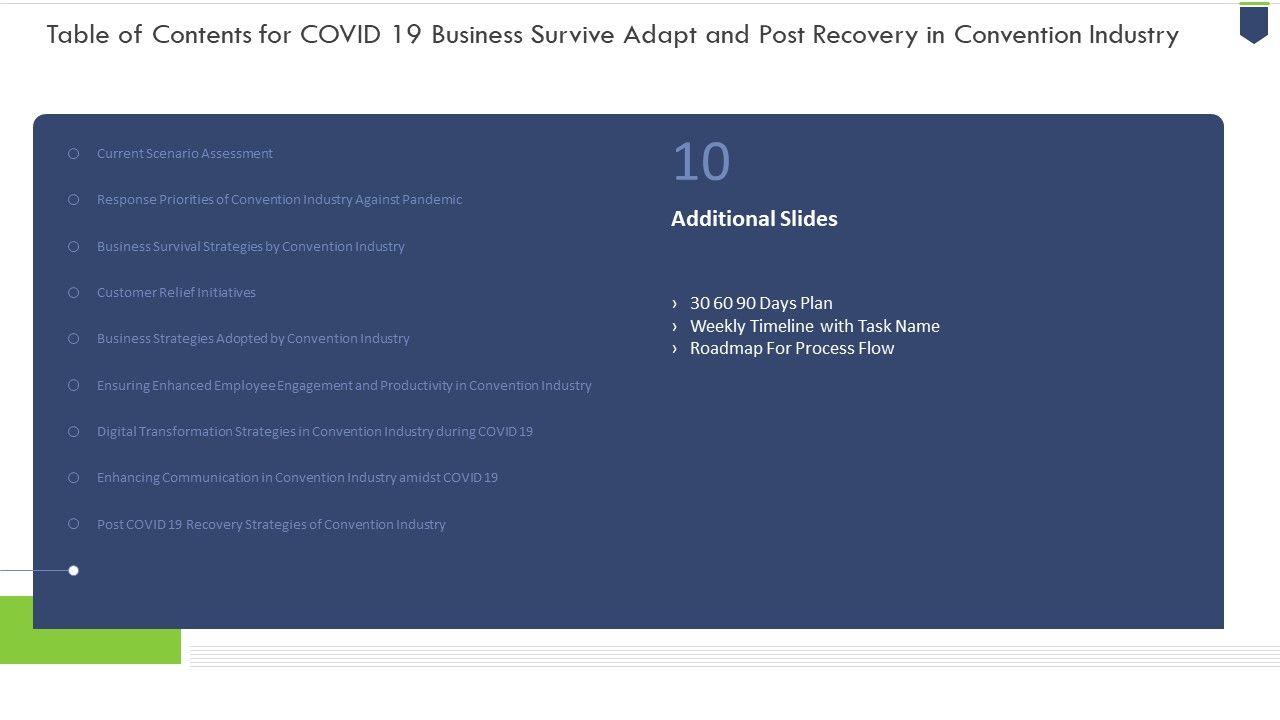 Table of Contents for COVID 19 Business Survive Adapt and Post Recovery in Convention Industry

Current Scenario Assessment

Response Priorities of Convention Industry Against Pandemic

Business Survival Strategies by Convention Industry

Customer Relief Initiatives

Business Strategies Adopted by Convention Industry

Ensuring Enhanced Employee Engagement and Productivity in Convention Industry

Digital Transformation Strategies in Convention Industry during COVID 19

Enhancing Communication in Convention Industry amidst COVID 19

Post COVID 19 Recovery Strategies of Convention Industry

10

Additional Slides

› 30 60 90 Days Plan
› Weekly Timeline with Task Name
› Roadmap For Process Flow